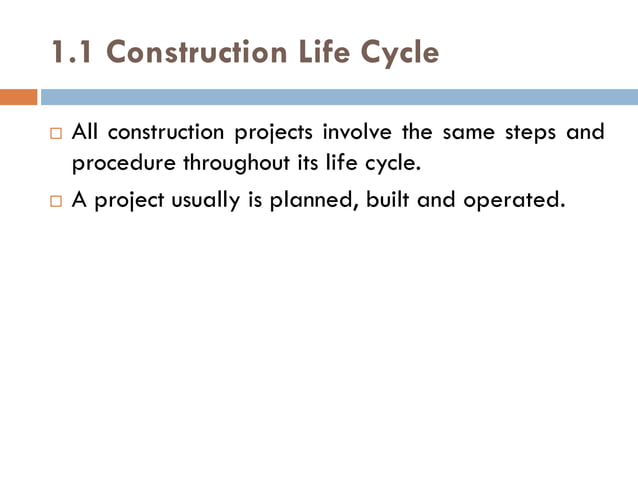 1.1 Construction Life Cycle

□ All construction projects involve the same steps and procedure throughout its life cycle.

□ A project usually is planned, built and operated.